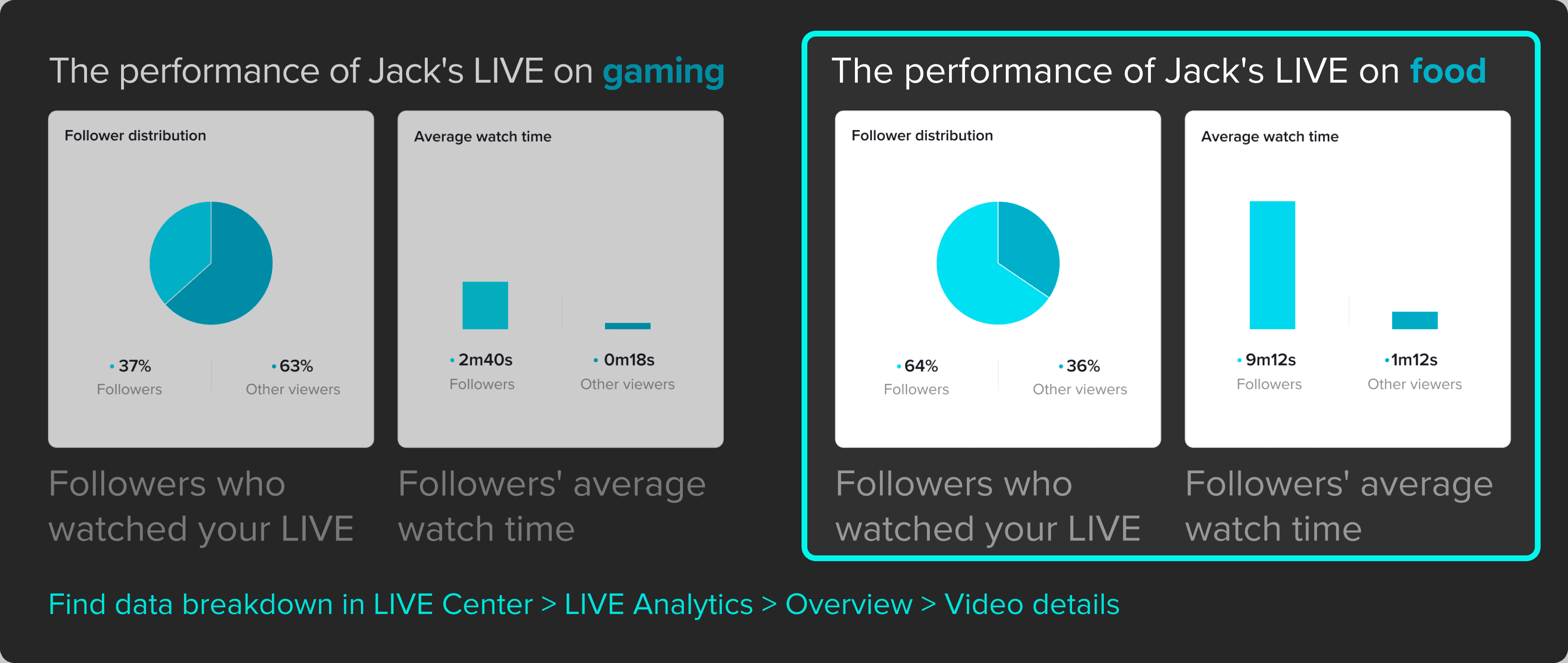 The performance of Jack's LIVE on gaming

Follower distribution

• 37%
Followers

• 63%
Other viewers

Average watch time

• 2m40s
Followers

• 0m18s
Other viewers

Followers who watched your LIVE

Followers' average watch time

The performance of Jack's LIVE on food

Follower distribution

• 64%
Followers

• 36%
Other viewers

Average watch time

• 9m12s
Followers

• 1m12s
Other viewers

Followers who watched your LIVE

Followers' average watch time

Find data breakdown in LIVE Center > LIVE Analytics > Overview > Video details